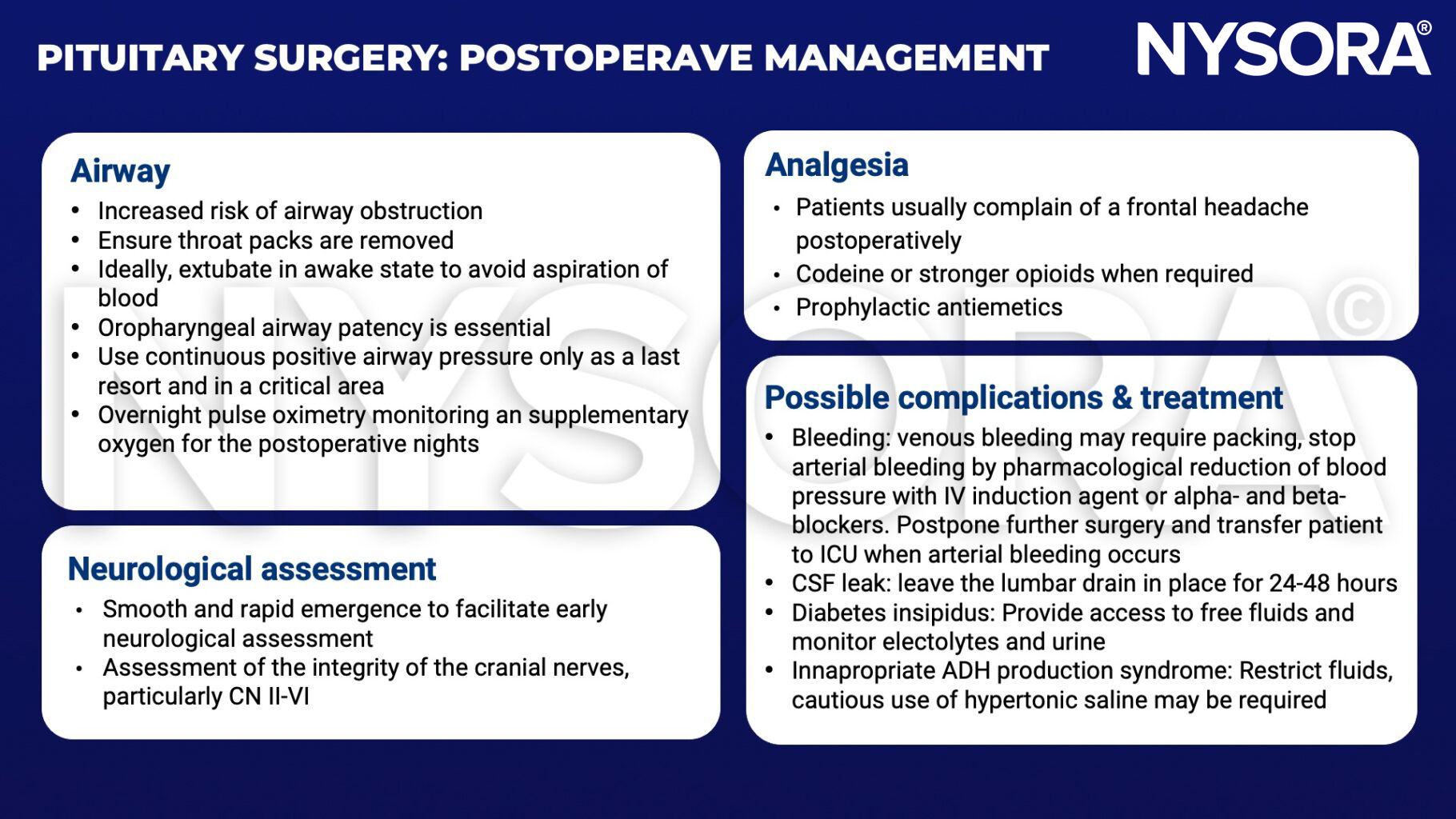 PITUITARY SURGERY: POSTOPERAVE MANAGEMENT

NYSORA®

Airway
• Increased risk of airway obstruction
• Ensure throat packs are removed
• Ideally, extubate in awake state to avoid aspiration of blood
• Oropharyngeal airway patency is essential
• Use continuous positive airway pressure only as a last resort and in a critical area
• Overnight pulse oximetry monitoring an supplementary oxygen for the postoperative nights

Neurological assessment
• Smooth and rapid emergence to facilitate early neurological assessment
• Assessment of the integrity of the cranial nerves, particularly CN II-VI

Analgesia
• Patients usually complain of a frontal headache postoperatively
• Codeine or stronger opioids when required
• Prophylactic antiemetics

Possible complications & treatment
• Bleeding: venous bleeding may require packing, stop arterial bleeding by pharmacological reduction of blood pressure with IV induction agent or alpha- and beta-blockers. Postpone further surgery and transfer patient to ICU when arterial bleeding occurs
• CSF leak: leave the lumbar drain in place for 24-48 hours
• Diabetes insipidus: Provide access to free fluids and monitor electolytes and urine
• Innapropriate ADH production syndrome: Restrict fluids, cautious use of hypertonic saline may be required

NYSORA©